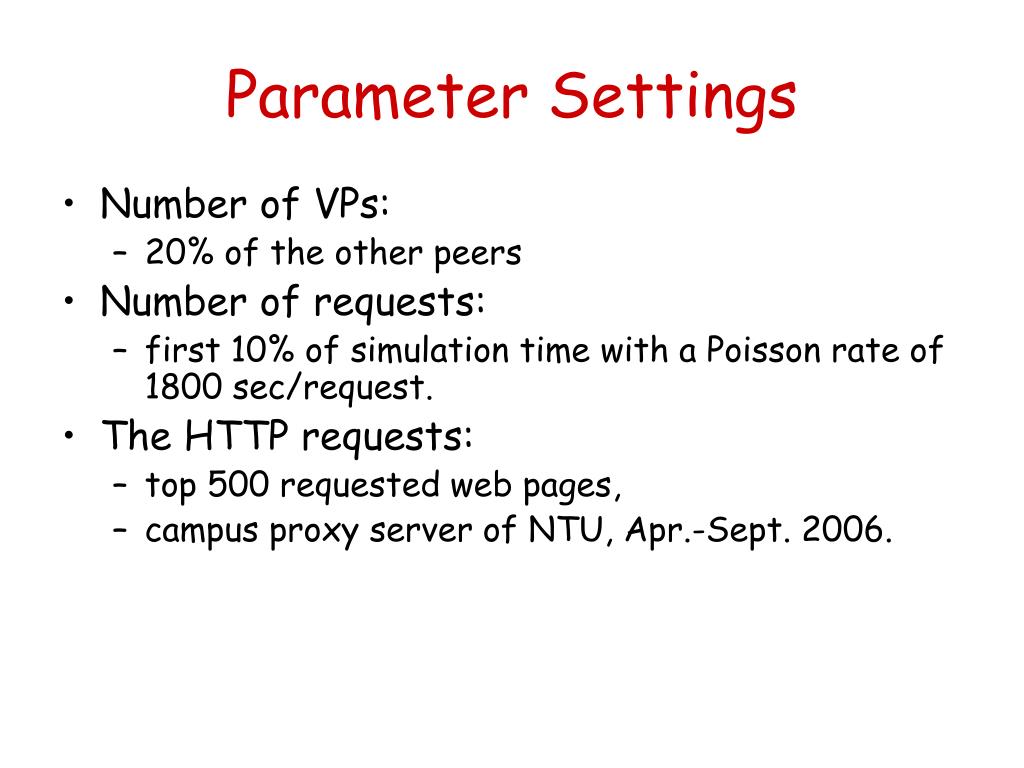 Parameter Settings

• Number of VPs:
– 20% of the other peers
• Number of requests:
– first 10% of simulation time with a Poisson rate of 1800 sec/request.
• The HTTP requests:
– top 500 requested web pages,
– campus proxy server of NTU, Apr.-Sept. 2006.